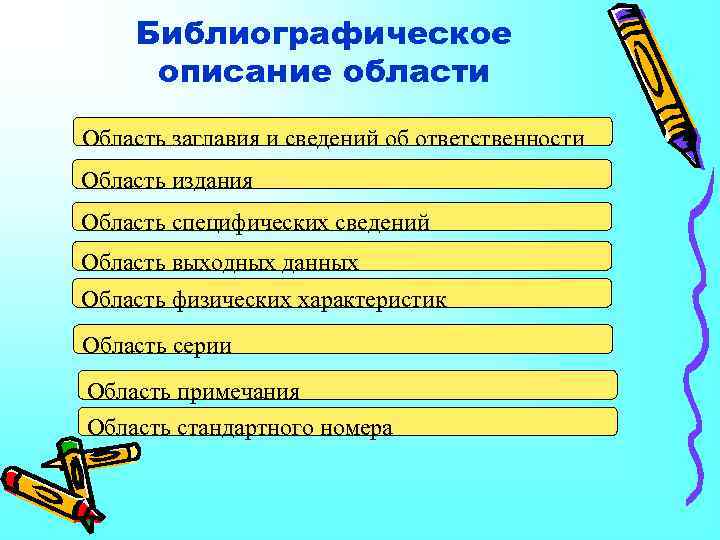 Библиографическое описание области

Область заглавия и сведений об ответственности

Область издания

Область специфических сведений

Область выходных данных

Область физических характеристик

Область серии

Область примечания

Область стандартного номера